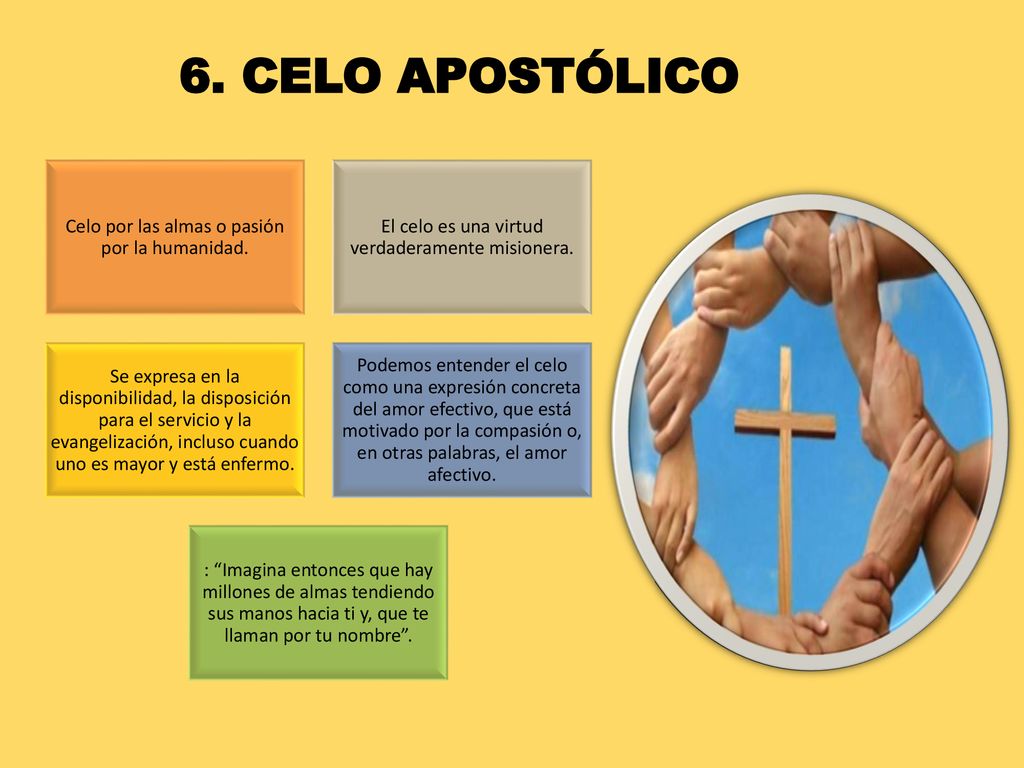 6. CELO APOSTÓLICO

Celo por las almas o pasión por la humanidad.

El celo es una virtud verdaderamente misionera.

Se expresa en la disponibilidad, la disposición para el servicio y la evangelización, incluso cuando uno es mayor y está enfermo.

Podemos entender el celo como una expresión concreta del amor efectivo, que está motivado por la compasión o, en otras palabras, el amor afectivo.

: “Imagina entonces que hay millones de almas tendiendo sus manos hacia ti y, que te llaman por tu nombre”.